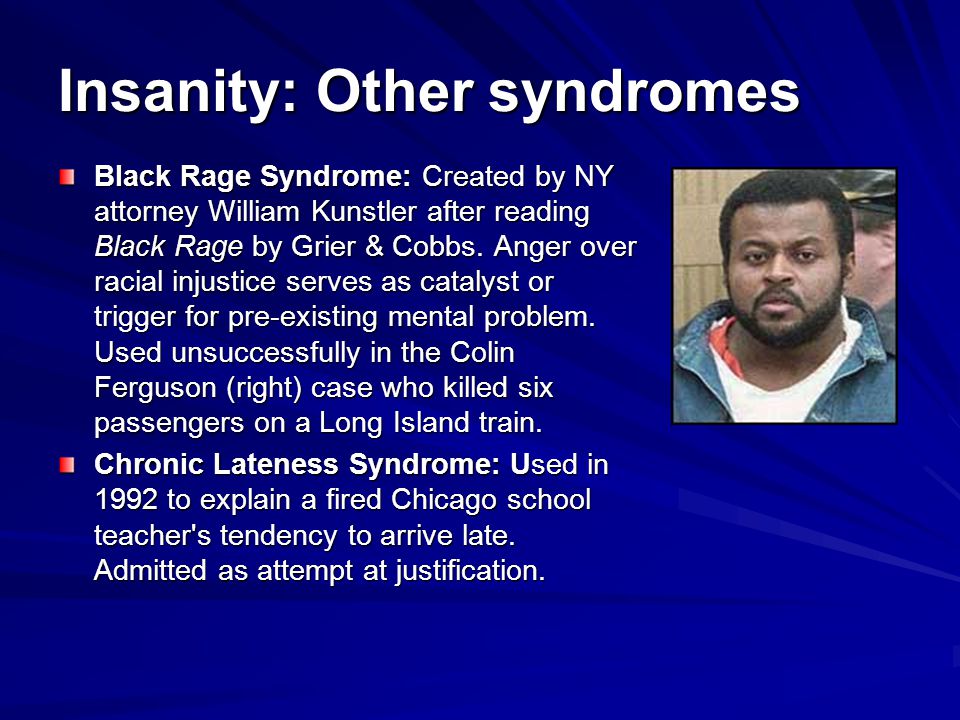 Insanity: Other syndromes

Black Rage Syndrome: Created by NY attorney William Kunstler after reading Black Rage by Grier & Cobbs. Anger over racial injustice serves as catalyst or trigger for pre-existing mental problem. Used unsuccessfully in the Colin Ferguson (right) case who killed six passengers on a Long Island train.

Chronic Lateness Syndrome: Used in 1992 to explain a fired Chicago school teacher's tendency to arrive late. Admitted as attempt at justification.